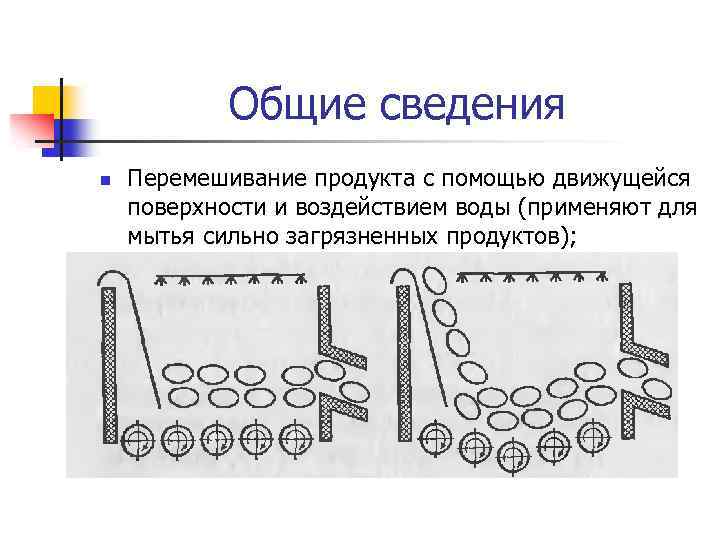 Общие сведения

Перемешивание продукта с помощью движущейся поверхности и воздействием воды (применяют для мытья сильно загрязненных продуктов);